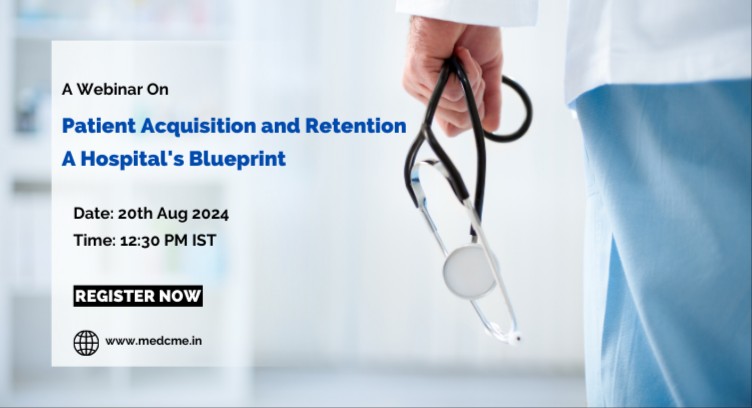 A Webinar On

Patient Acquisition and Retention
A Hospital's Blueprint

Date: 20th Aug 2024
Time: 12:30 PM IST

REGISTER NOW

www.medcme.in